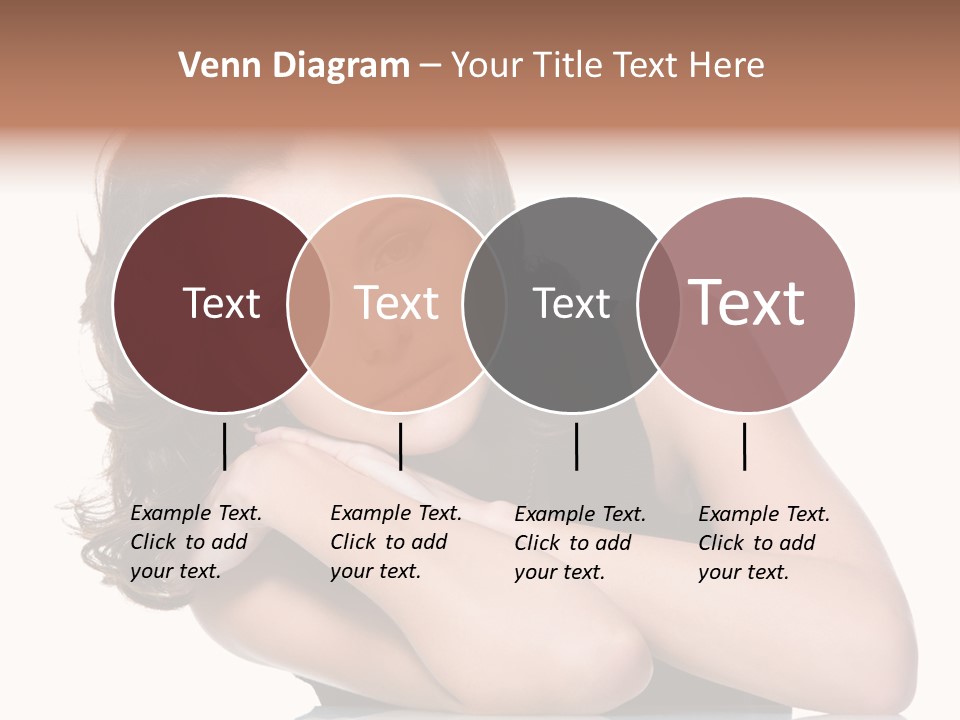 Venn Diagram – Your Title Text Here

Text

Text

Text

Text

Example Text. Click to add your text.

Example Text. Click to add your text.

Example Text. Click to add your text.

Example Text. Click to add your text.